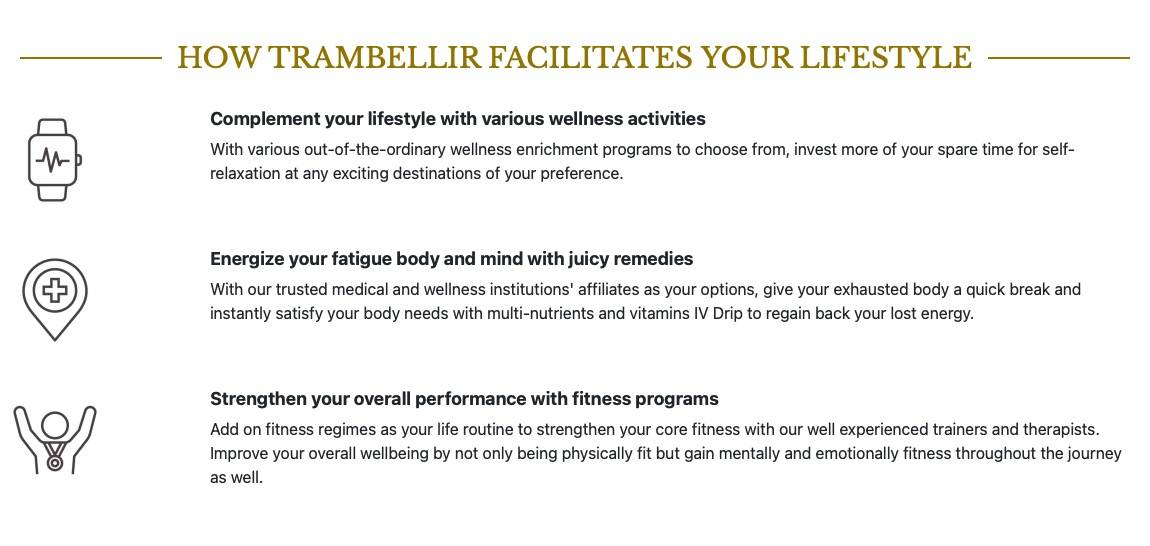 HOW TRAMBELLIR FACILITATES YOUR LIFESTYLE

Complement your lifestyle with various wellness activities

With various out-of-the-ordinary wellness enrichment programs to choose from, invest more of your spare time for self-relaxation at any exciting destinations of your preference.

Energize your fatigue body and mind with juicy remedies

With our trusted medical and wellness institutions' affiliates as your options, give your exhausted body a quick break and instantly satisfy your body needs with multi-nutrients and vitamins IV Drip to regain back your lost energy.

Strengthen your overall performance with fitness programs

Add on fitness regimes as your life routine to strengthen your core fitness with our well experienced trainers and therapists. Improve your overall wellbeing by not only being physically fit but gain mentally and emotionally fitness throughout the journey as well.